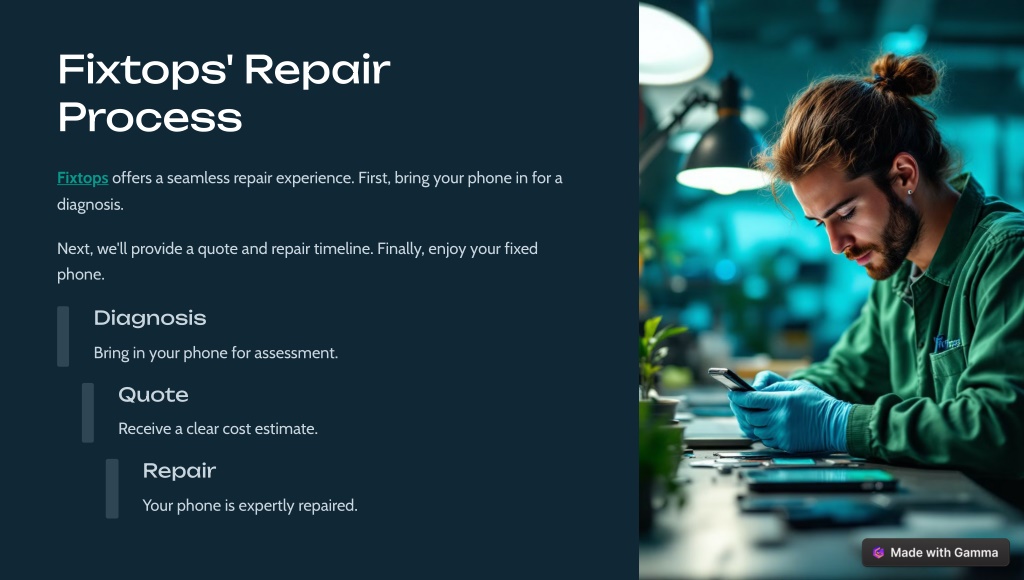 Fixtops' Repair Process

Fixtops offers a seamless repair experience. First, bring your phone in for a diagnosis.

Next, we'll provide a quote and repair timeline. Finally, enjoy your fixed phone.

Diagnosis

Bring in your phone for assessment.

Quote

Receive a clear cost estimate.

Repair

Your phone is expertly repaired.

Made with Gamma